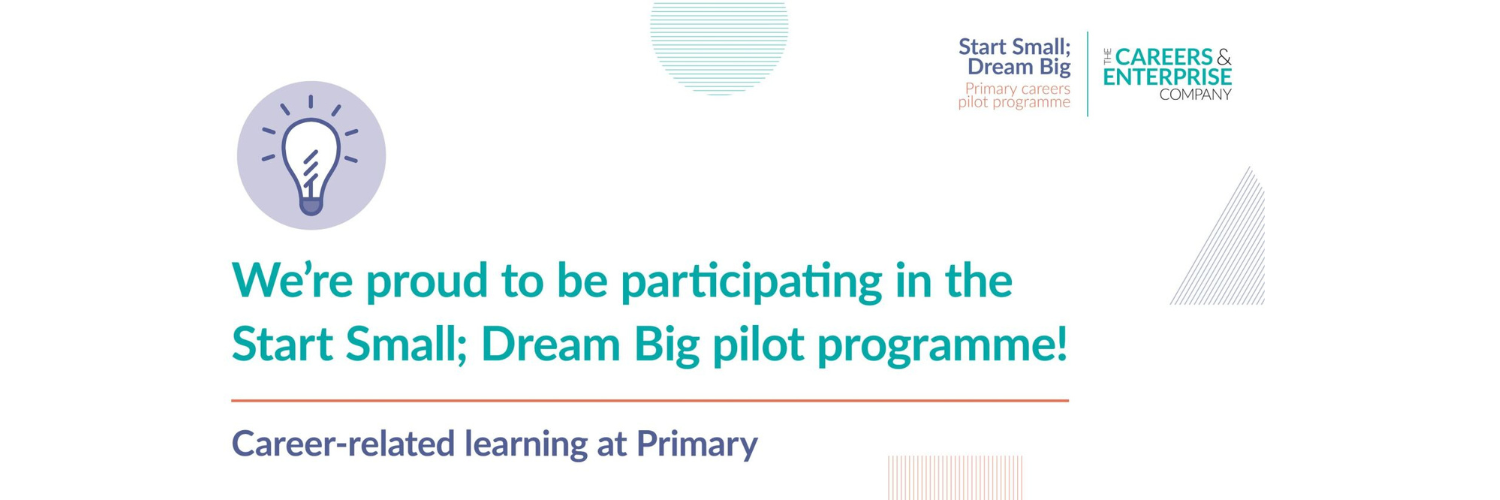 Start Small; Dream Big
Primary careers pilot programme

THE CAREERS & ENTERPRISE COMPANY

We're proud to be participating in the Start Small; Dream Big pilot programme!

Career-related learning at Primary